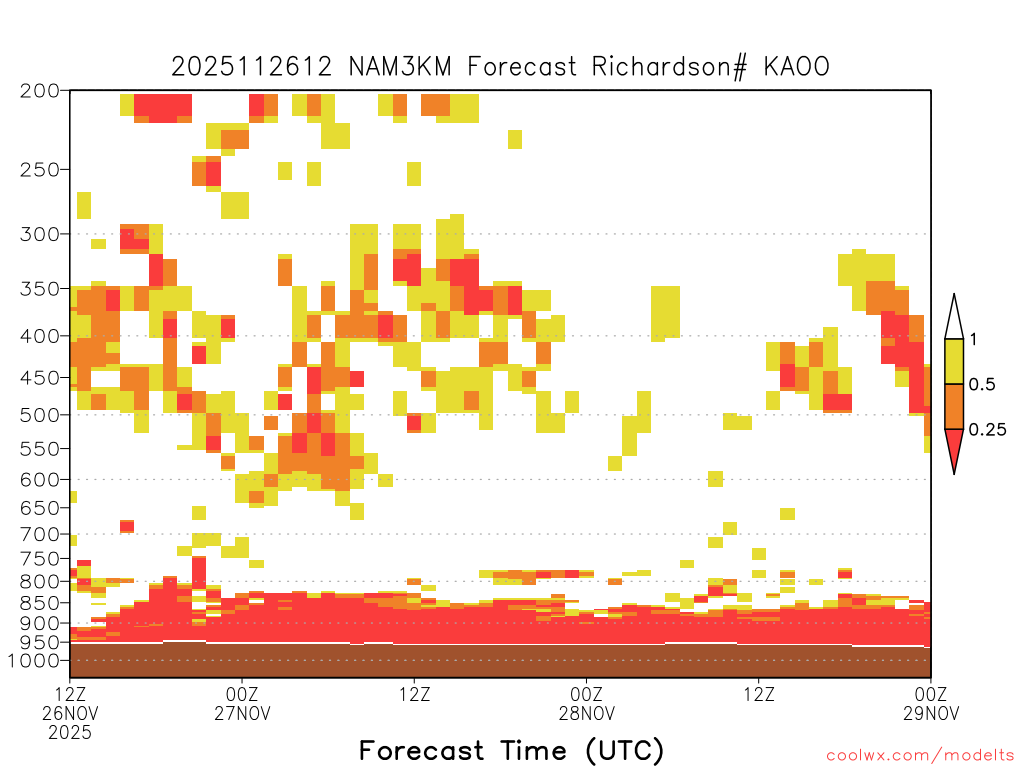 2025112612 NAM3KM Forecast Richardson# KAOO

200
250
300
350
400
450
500
550
600
650
700
750
800
850
900
950
1000

1
0.5
0.25

12Z 26NOV 2025
00Z 27NOV
12Z
00Z 28NOV
12Z
00Z 29NOV

Forecast Time (UTC)

coolwx.com/modelts